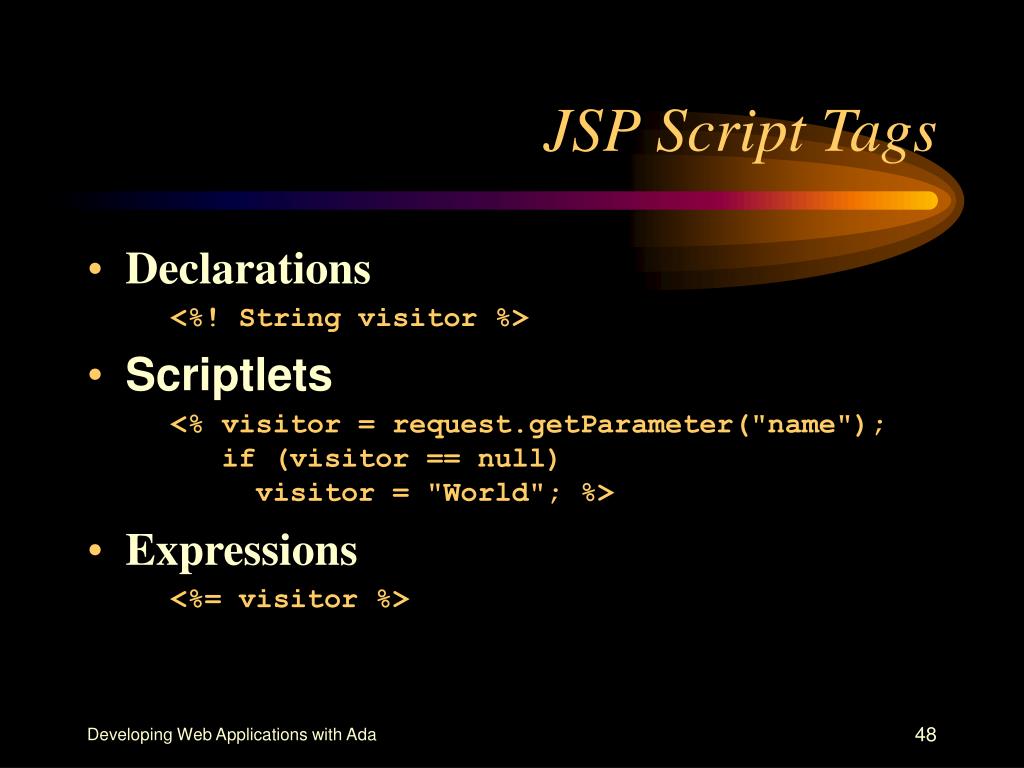 JSP Script Tags

• Declarations

<%! String visitor %>

• Scriptlets

<% visitor = request.getParameter("name");
if (visitor == null)
visitor = "World"; %>

• Expressions

<%= visitor %>

Developing Web Applications with Ada

48